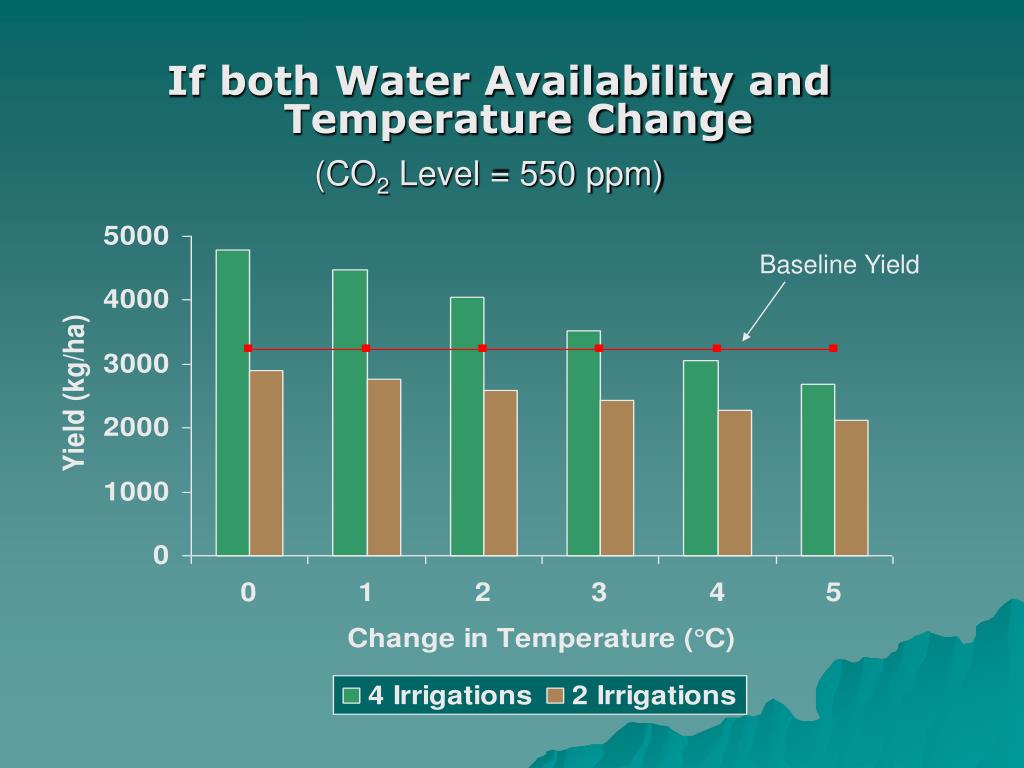 If both Water Availability and Temperature Change

($CO_2$ Level = 550 ppm)

Baseline Yield

Yield (kg/ha)

5000
4000
3000
2000
1000
0

0 1 2 3 4 5

Change in Temperature (°C)

4 Irrigations 2 Irrigations